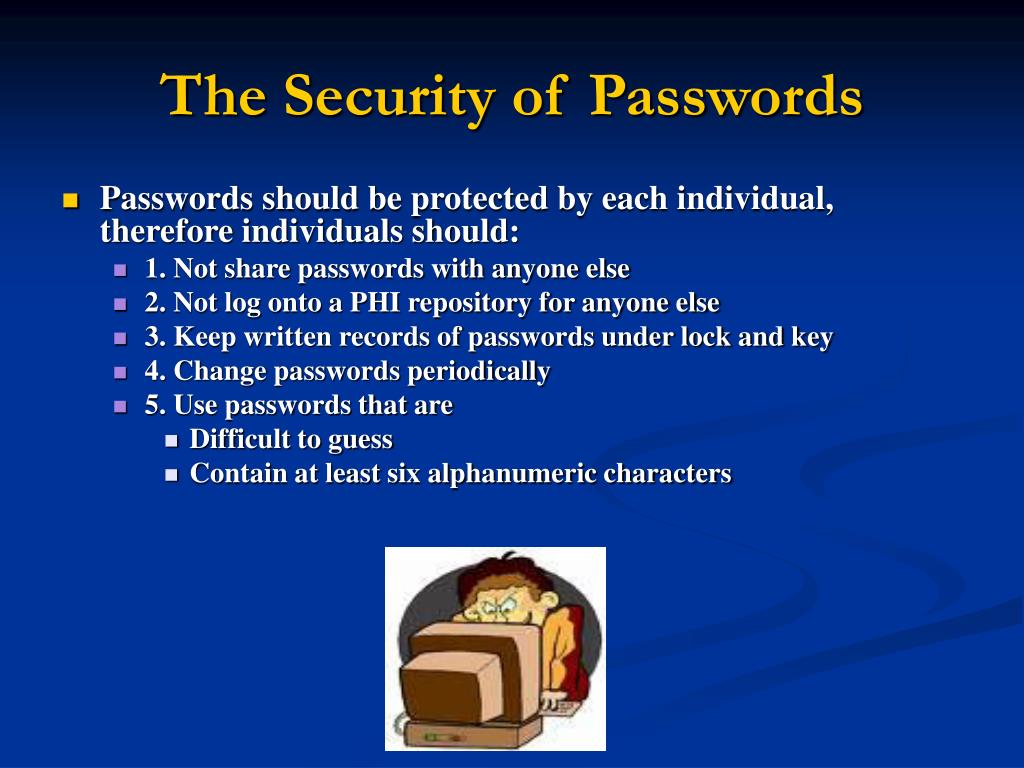 The Security of Passwords

Passwords should be protected by each individual, therefore individuals should:

1. Not share passwords with anyone else
2. Not log onto a PHI repository for anyone else
3. Keep written records of passwords under lock and key
4. Change passwords periodically
5. Use passwords that are
Difficult to guess
Contain at least six alphanumeric characters